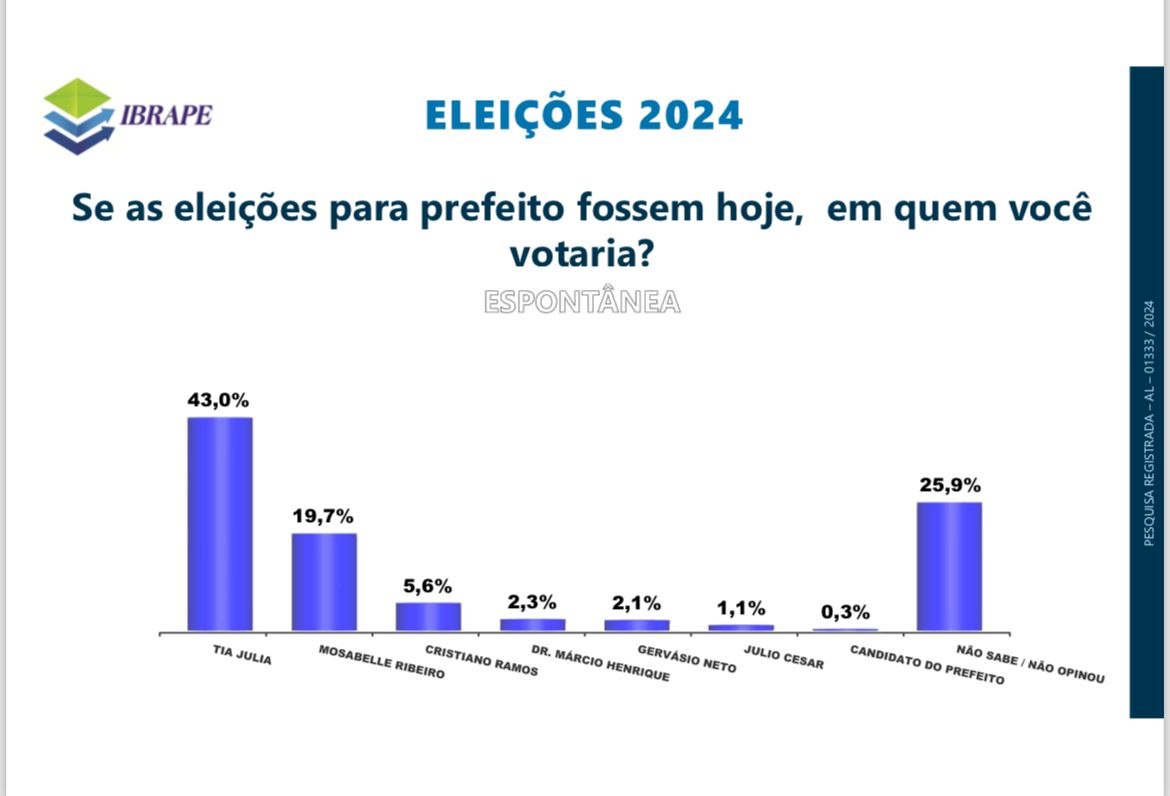 IBRAPE

ELEIÇÕES 2024

Se as eleições para prefeito fossem hoje, em quem você votaria?

ESPONTÂNEA

43,0%
19,7%
5,6%
2,3%
2,1%
1,1%
0,3%
25,9%

TIA JULIA
MOSABELLE RIBEIRO
CRISTIANO RAMOS
DR. MÁRCIO HENRIQUE
GERVÁSIO NETO
JULIO CESAR
CANDIDATO DO PREFEITO
NÃO SABE / NÃO OPINOU

PESQUISA REGISTRADA – AL – 01333 / 2024